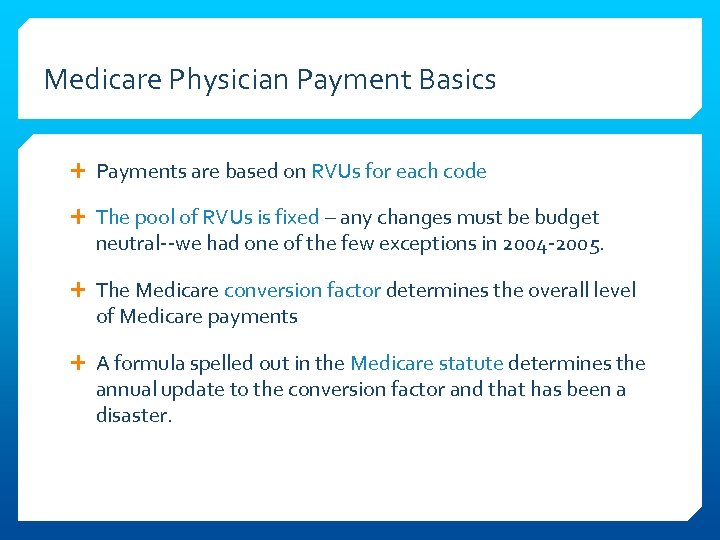 Medicare Physician Payment Basics

+ Payments are based on RVUs for each code

+ The pool of RVUs is fixed – any changes must be budget neutral--we had one of the few exceptions in 2004-2005.

+ The Medicare conversion factor determines the overall level of Medicare payments

+ A formula spelled out in the Medicare statute determines the annual update to the conversion factor and that has been a disaster.